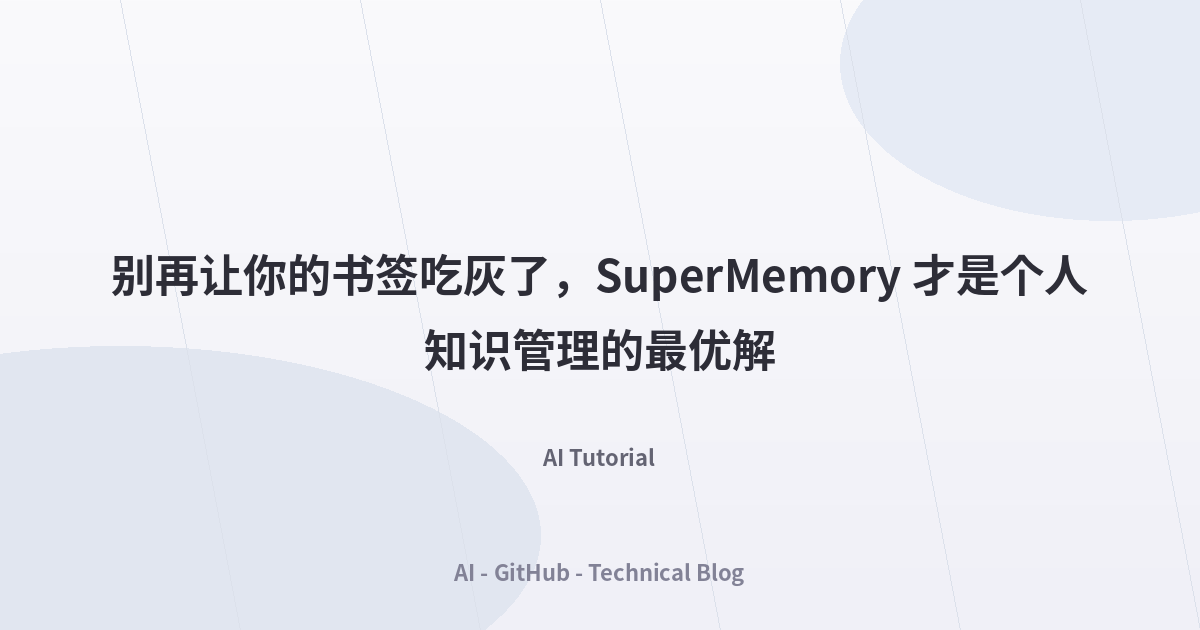 别再让你的书签吃灰了，SuperMemory 才是个人知识管理的最优解

AI Tutorial

AI - GitHub - Technical Blog